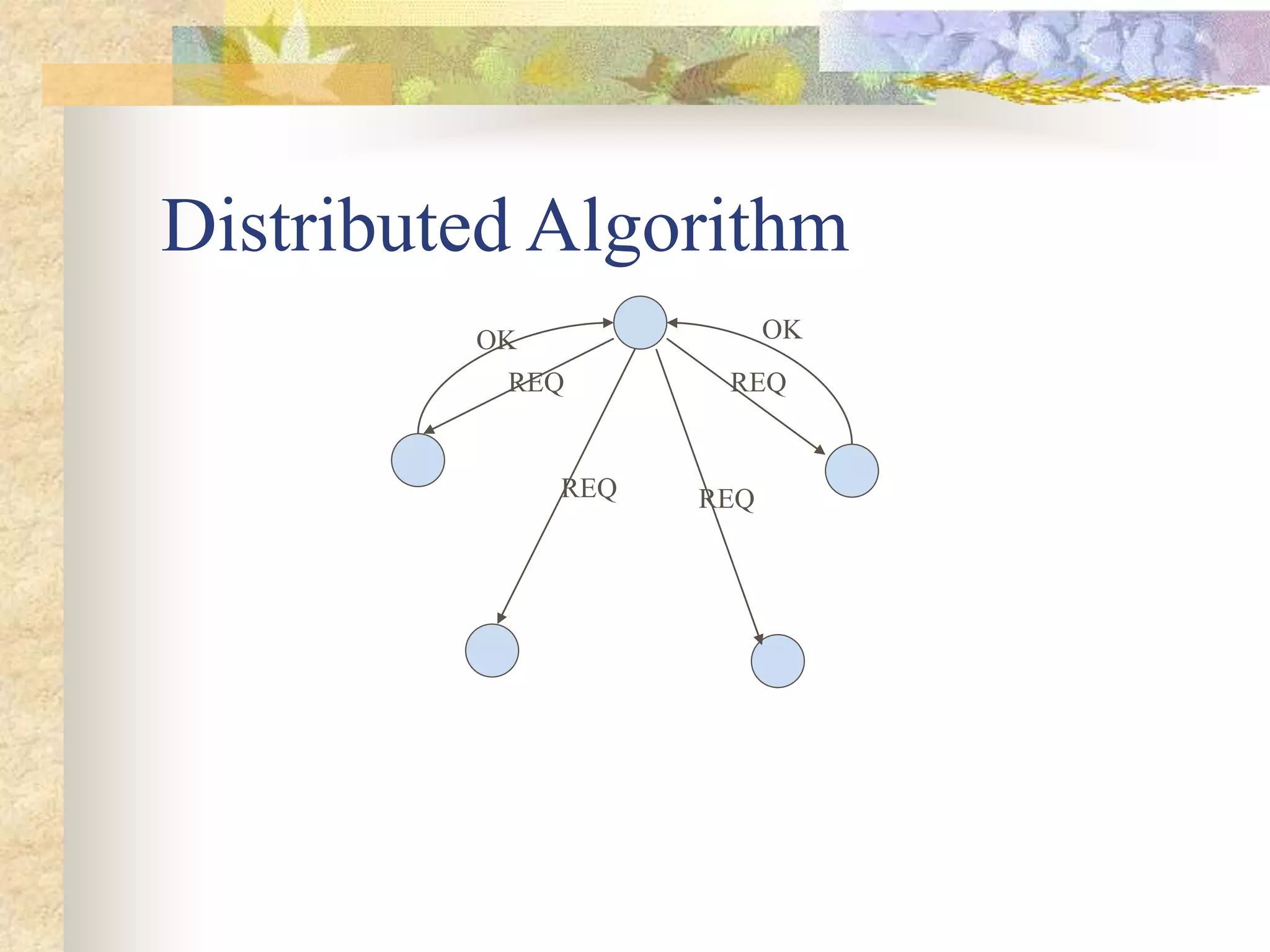 Distributed Algorithm

OK

OK

REQ

REQ

REQ

REQ